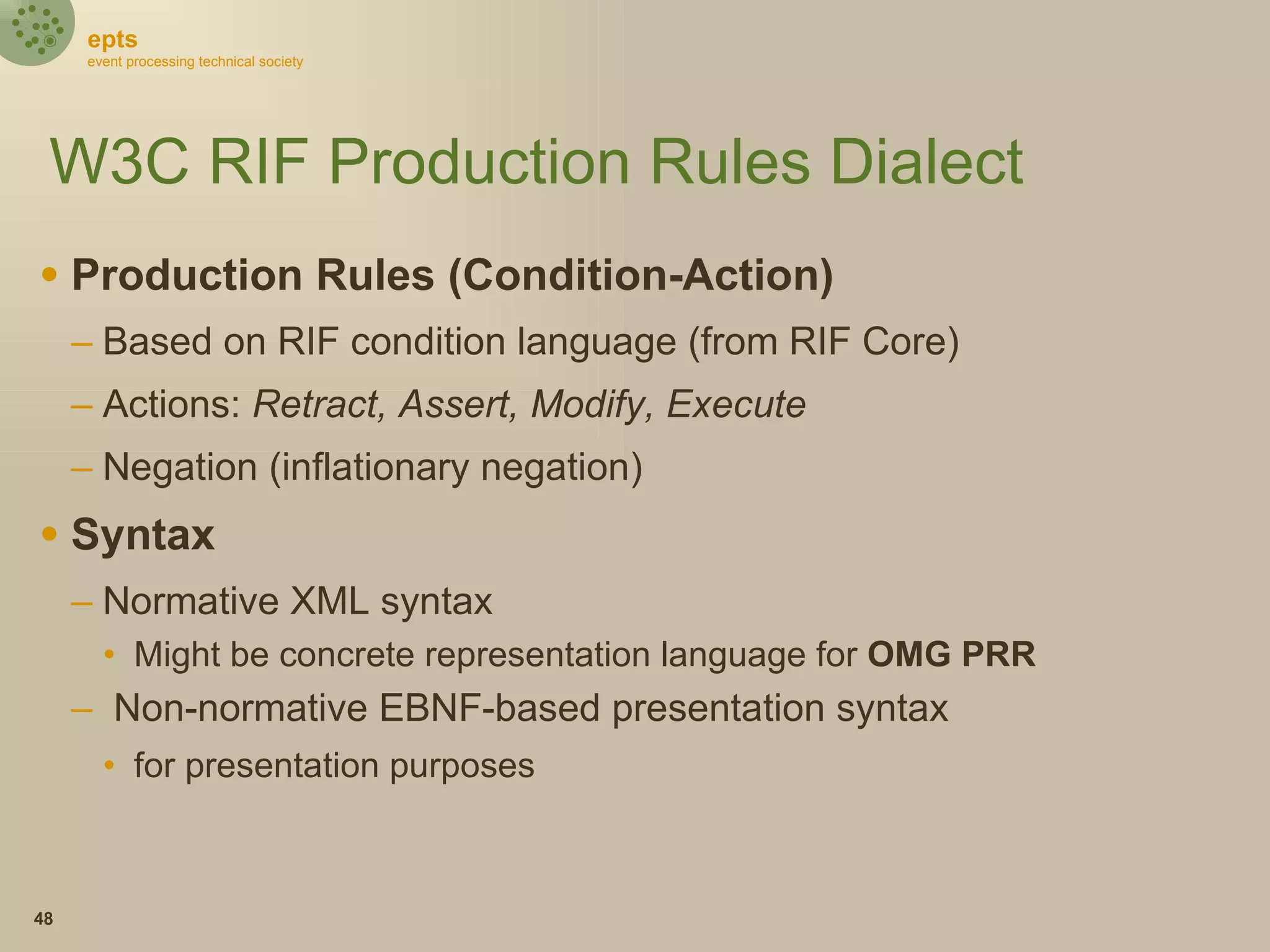 epts
event processing technical society

W3C RIF Production Rules Dialect

• Production Rules (Condition-Action)
– Based on RIF condition language (from RIF Core)
– Actions: Retract, Assert, Modify, Execute
– Negation (inflationary negation)

• Syntax
– Normative XML syntax
• Might be concrete representation language for OMG PRR
– Non-normative EBNF-based presentation syntax
• for presentation purposes

48